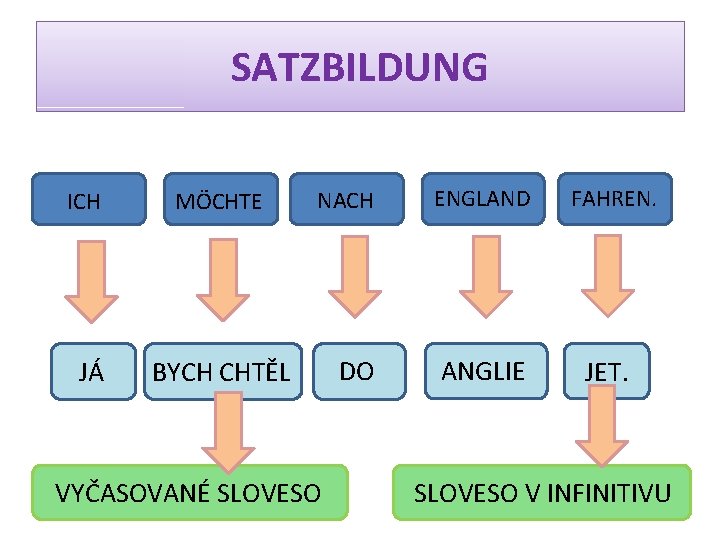 SATZBILDUNG

ICH

MÖCHTE

NACH

ENGLAND

FAHREN.

JÁ

BYCH CHTĚL

DO

ANGLIE

JET.

VYČASOVANÉ SLOVESO

SLOVESO V INFINITIVU